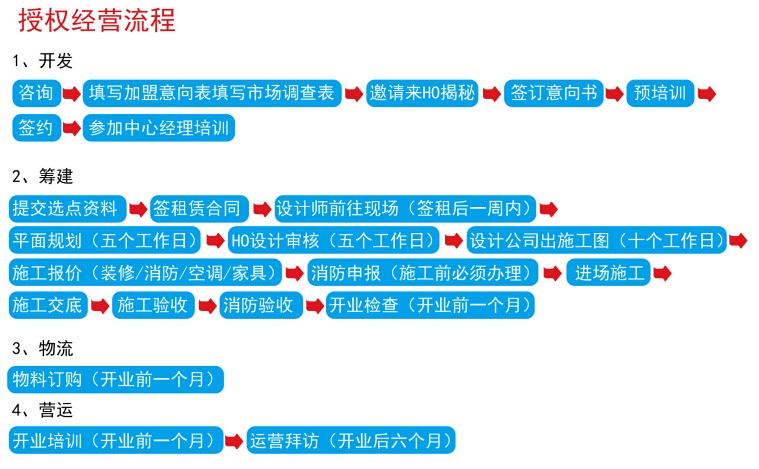 授权经营流程

1、开发

咨询

填写加盟意向表填写市场调查表

邀请来HO揭秘

签订意向书

预培训

签约

参加中心经理培训

2、筹建

提交选点资料

签租赁合同

设计师前往现场（签租后一周内）

平面规划（五个工作日）

HO设计审核（五个工作日）

设计公司出施工图（十个工作日）

施工报价（装修/消防/空调/家具）

消防申报（施工前必须办理）

进场施工

施工交底

施工验收

消防验收

开业检查（开业前一个月）

3、物流

物料订购（开业前一个月）

4、营运

开业培训（开业前一个月）

运营拜访（开业后六个月）